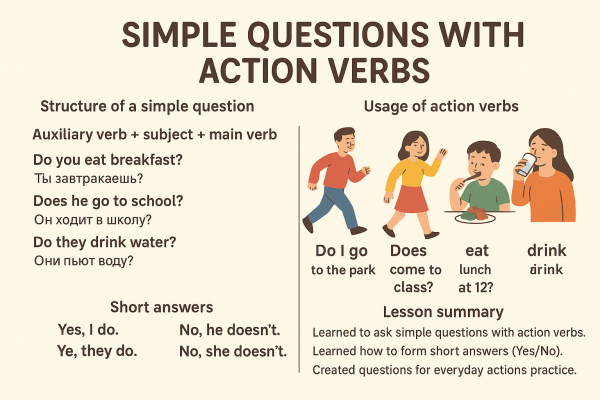 SIMPLE QUESTIONS WITH ACTION VERBS

Structure of a simple question

Auxiliary verb + subject + main verb

Do you eat breakfast?
Ты завтракаешь?

Does he go to school?
Он ходит в школу?

Do they drink water?
Они пьют воду?

Short answers

Yes, I do.
Ye, they do.

No, he doesn't.
No, she doesn't.

Usage of action verbs

Do I go to the park

Does come to class?

eat lunch at 12?

drink drink

Lesson summary

Learned to ask simple questions with action verbs.
Learned how to form short answers (Yes/No).
Created questions for everyday actions practice.